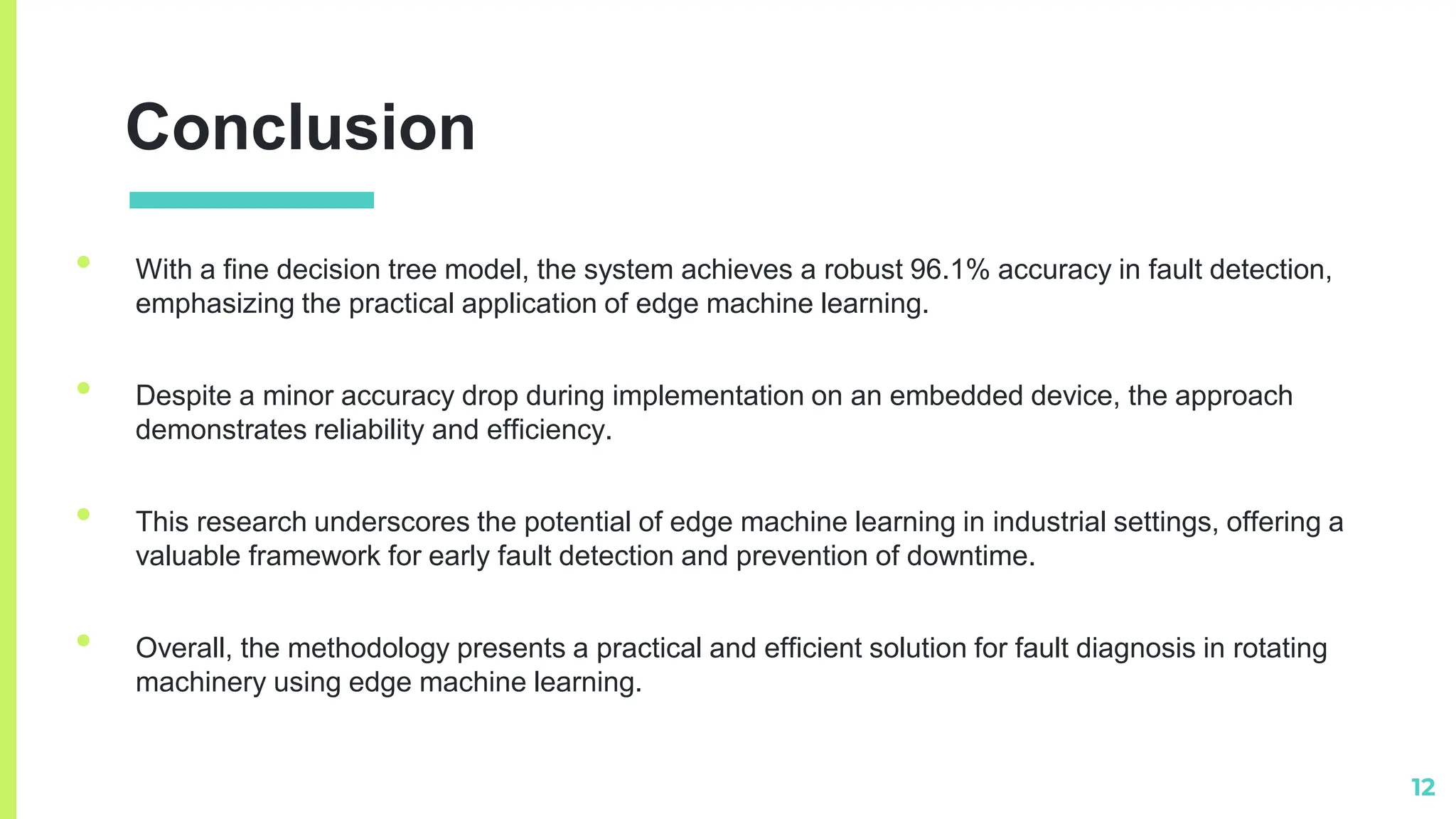 Conclusion

- With a fine decision tree model, the system achieves a robust 96.1% accuracy in fault detection, emphasizing the practical application of edge machine learning.

- Despite a minor accuracy drop during implementation on an embedded device, the approach demonstrates reliability and efficiency.

- This research underscores the potential of edge machine learning in industrial settings, offering a valuable framework for early fault detection and prevention of downtime.

- Overall, the methodology presents a practical and efficient solution for fault diagnosis in rotating machinery using edge machine learning.

12